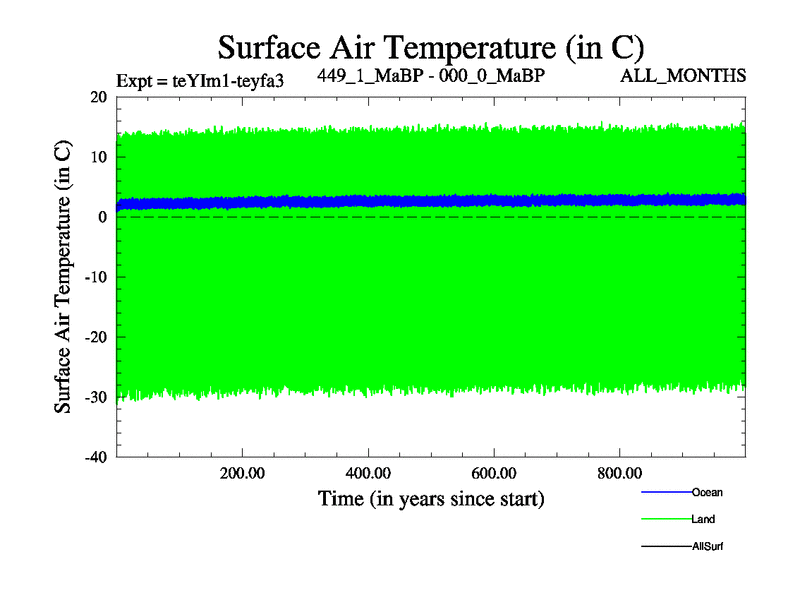 Surface Air Temperature (in C)

Expt = teYIm1-teyfa3
449_1_MaBP - 000_0_MaBP
ALL_MONTHS

Surface Air Temperature (in C)

20
10
0
-10
-20
-30
-40

200.00
400.00
600.00
800.00

Time (in years since start)

Ocean
Land
AllSurf